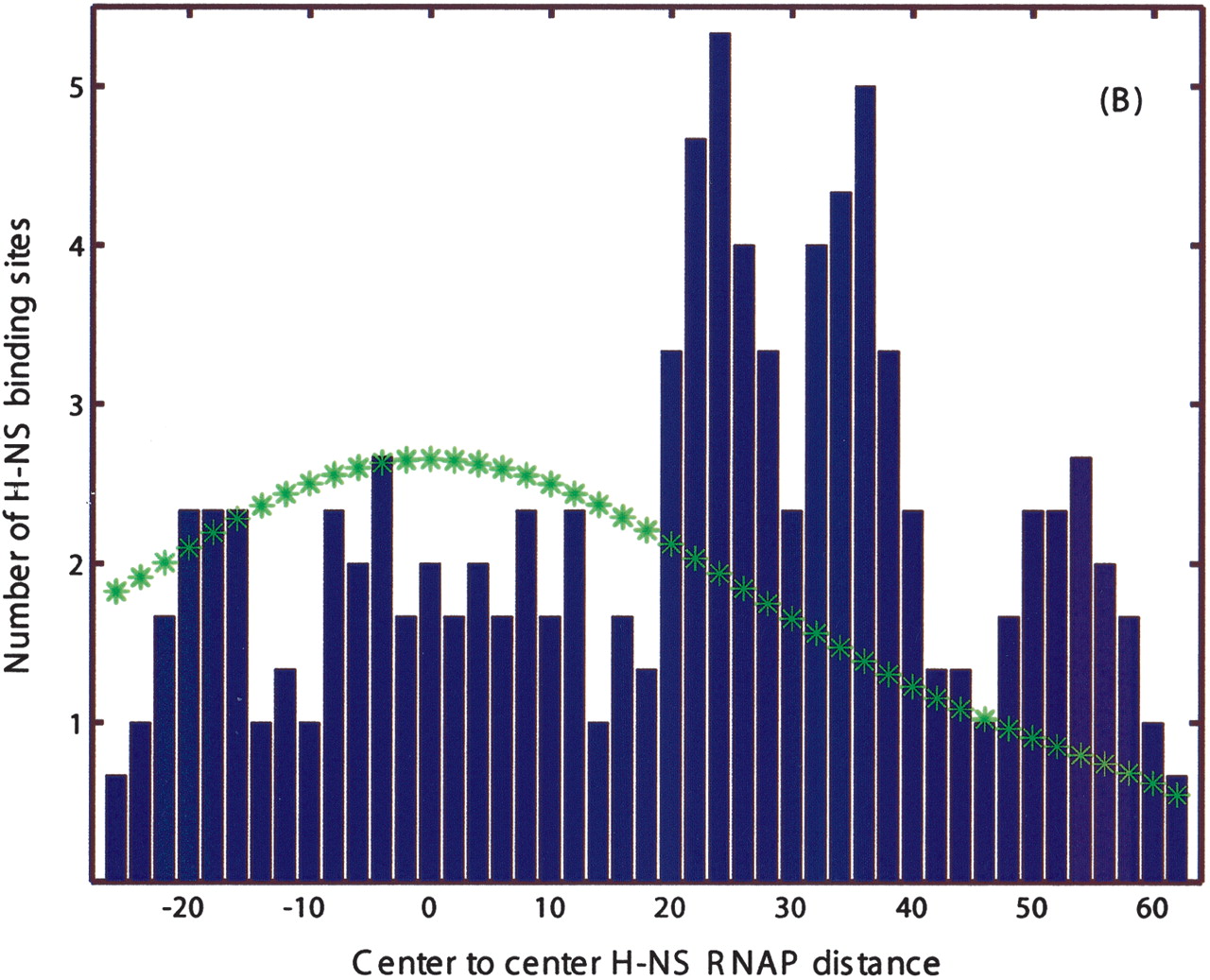 (B)

Number of H-NS binding sites

5
4
3
2
1

-20 -10 0 10 20 30 40 50 60

Center to center H-NS RNAP distance